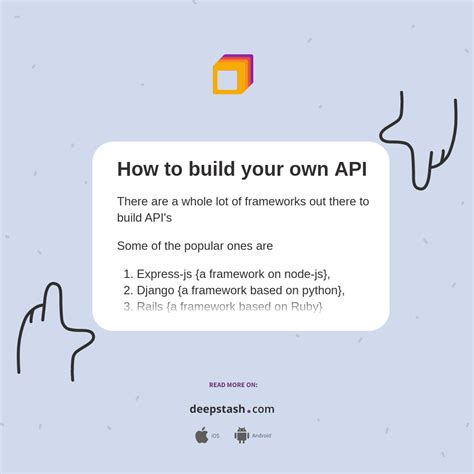 How to build your own API

There are a whole lot of frameworks out there to build API's

Some of the popular ones are

1. Express-js {a framework on node-js},
2. Django {a framework based on python},
3. Rails {a framework based on Ruby}

READ MORE ON:

deepstash.com

iOS Android